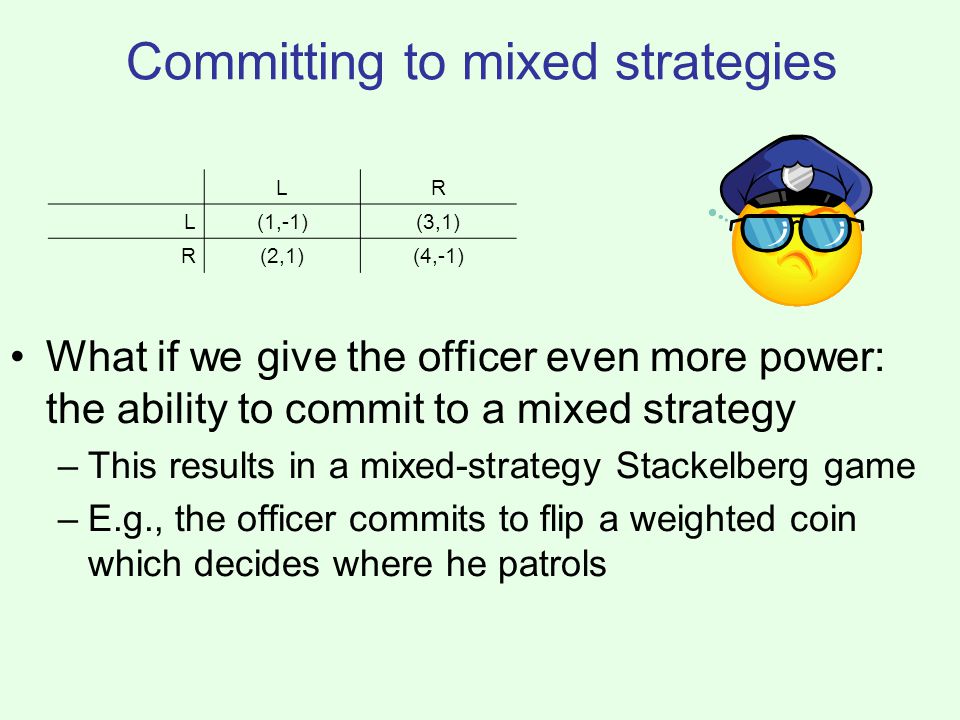 Committing to mixed strategies

| | L | R |
|---|---|---|
| L | (1,-1) | (3,1) |
| R | (2,1) | (4,-1) |

• What if we give the officer even more power: the ability to commit to a mixed strategy
– This results in a mixed-strategy Stackelberg game
– E.g., the officer commits to flip a weighted coin which decides where he patrols